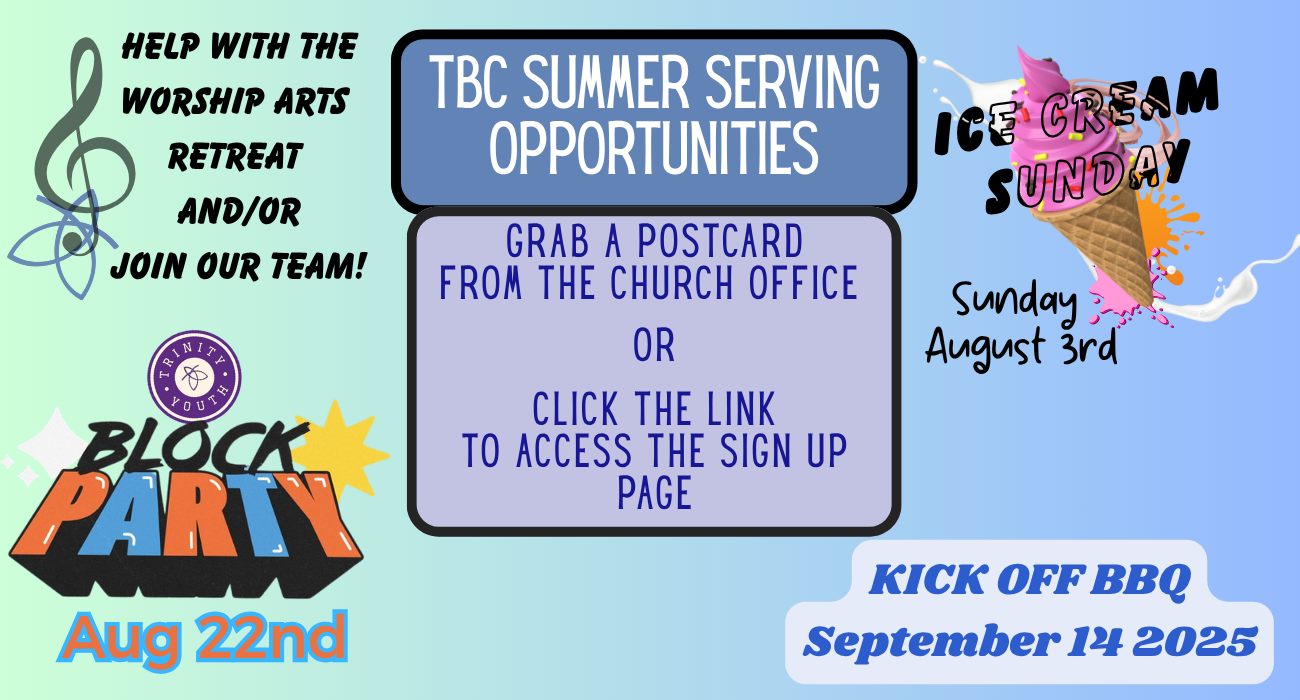 HELP WITH THE WORSHIP ARTS RETREAT AND/OR JOIN OUR TEAM!

TBC SUMMER SERVING OPPORTUNITIES

GRAB A POSTCARD FROM THE CHURCH OFFICE

OR

CLICK THE LINK TO ACCESS THE SIGN UP PAGE

ICE CREAM SUNDAY

Sunday August 3rd

TRINITY YOUTH

BLOCK PARTY

Aug 22nd

KICK OFF BBQ
September 14 2025